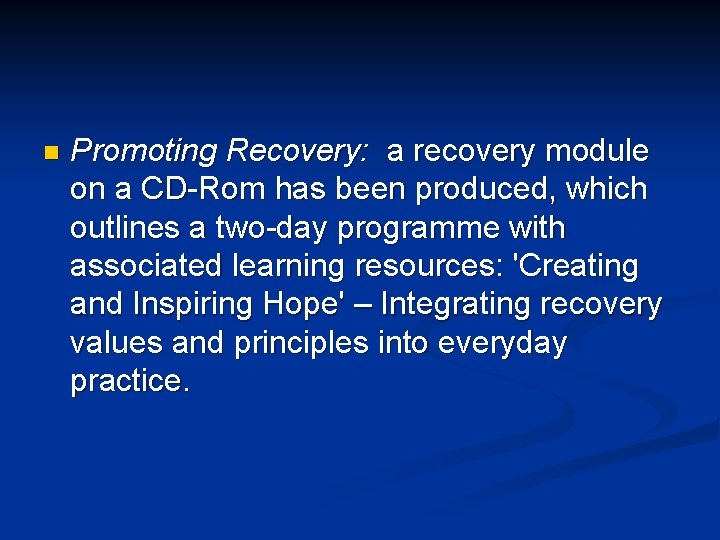 Promoting Recovery: a recovery module on a CD-Rom has been produced, which outlines a two-day programme with associated learning resources: 'Creating and Inspiring Hope' – Integrating recovery values and principles into everyday practice.